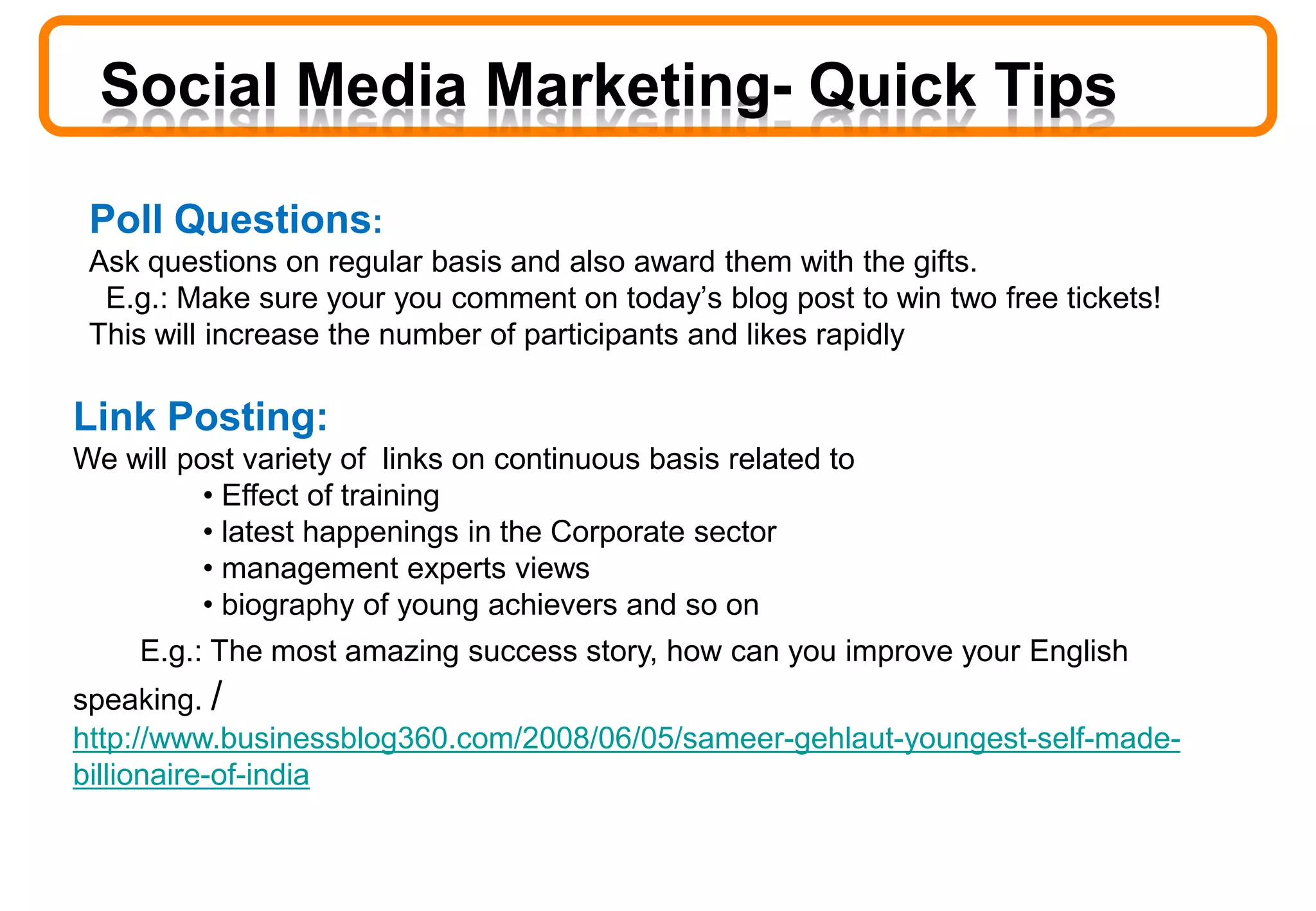 Social Media Marketing- Quick Tips

Poll Questions:
Ask questions on regular basis and also award them with the gifts.
E.g.: Make sure your you comment on today's blog post to win two free tickets!
This will increase the number of participants and likes rapidly

Link Posting:
We will post variety of links on continuous basis related to
• Effect of training
• latest happenings in the Corporate sector
• management experts views
• biography of young achievers and so on
E.g.: The most amazing success story, how can you improve your English speaking. /
http://www.businessblog360.com/2008/06/05/sameer-gehlaut-youngest-self-made-billionaire-of-india